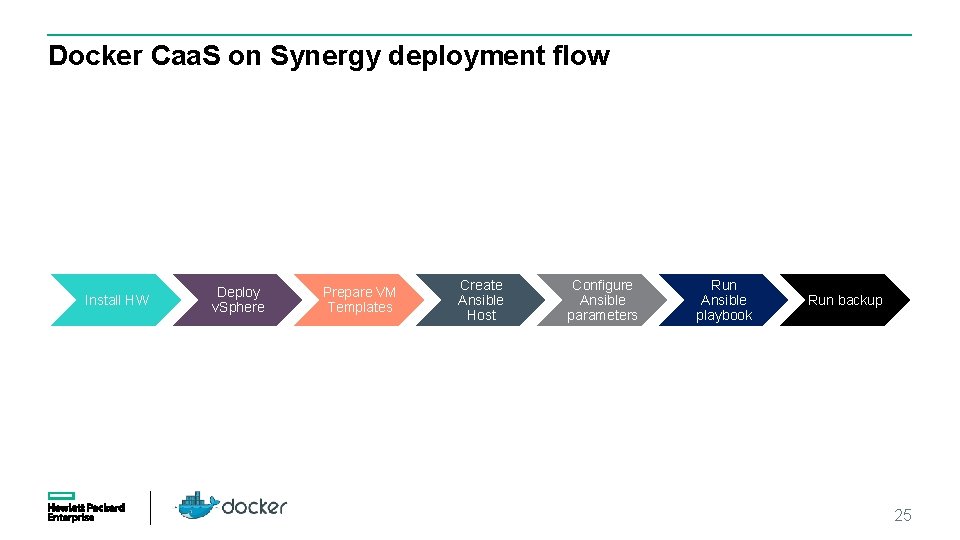 Docker CaaS on Synergy deployment flow

Install HW

Deploy vSphere

Prepare VM Templates

Create Ansible Host

Configure Ansible parameters

Run Ansible playbook

Run backup

Hewlett Packard Enterprise

docker

25